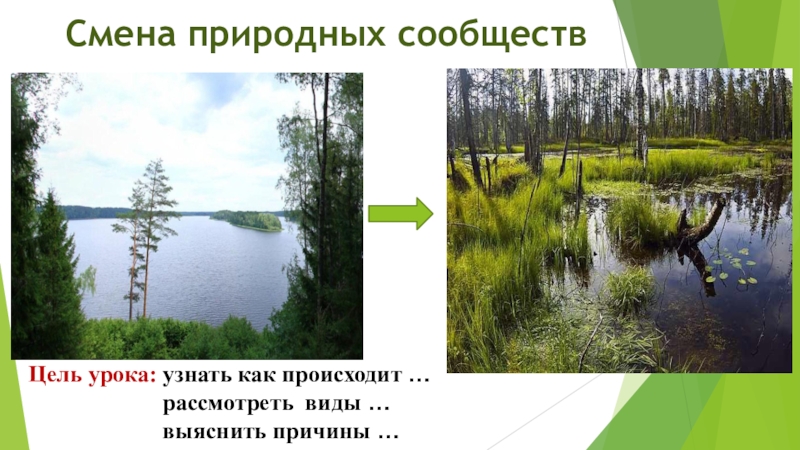 Смена природных сообществ

Цель урока: узнать как происходит …
рассмотреть виды …
выяснить причины …